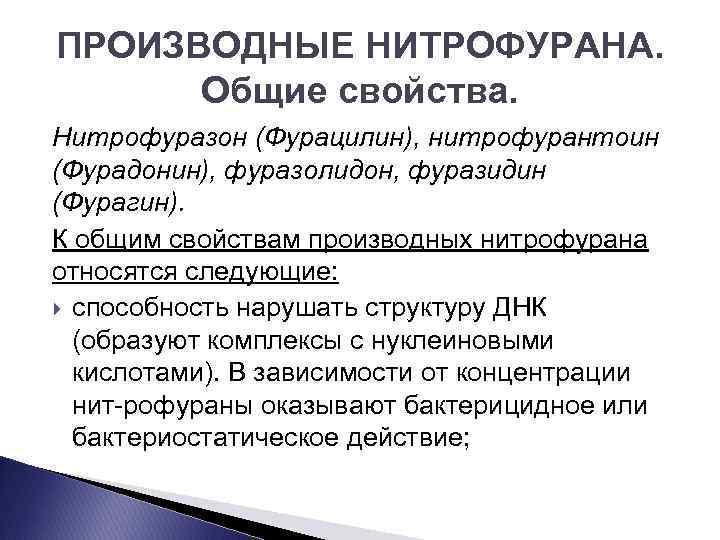 ПРОИЗВОДНЫЕ НИТРОФУРАНА. Общие свойства.

Нитрофуразон (Фурацилин), нитрофурантоин (Фурадонин), фуразолидон, фуразидин (Фурагин).

К общим свойствам производных нитрофурана относятся следующие:

способность нарушать структуру ДНК (образуют комплексы с нуклеиновыми кислотами). В зависимости от концентрации нит-рофураны оказывают бактерицидное или бактериостатическое действие;